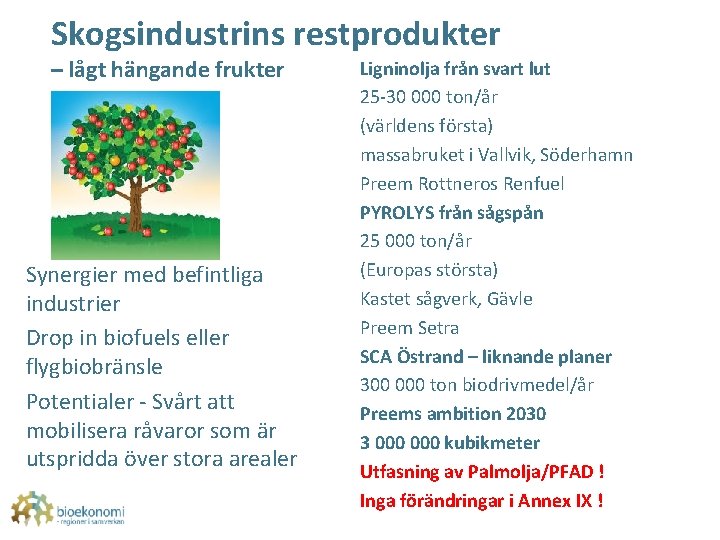 Skogsindustrins restprodukter
– lågt hängande frukter

Synergier med befintliga industrier

Drop in biofuels eller flygbiobränsle

Potentialer - Svårt att mobilisera råvaror som är utspridda över stora arealer

bioekonomi
- regioner i samverkan

Ligninolja från svart lut
25-30 000 ton/år
(världens första)
massabruket i Vallvik, Söderhamn
Preem Rottneros Renfuel
PYROLYS från sågspån
25 000 ton/år
(Europas största)
Kastet sågverk, Gävle
Preem Setra
SCA Östrand – liknande planer
300 000 ton biodrivmedel/år
Preems ambition 2030
3 000 000 kubikmeter
Utfasning av Palmolja/PFAD !
Inga förändringar i Annex IX !